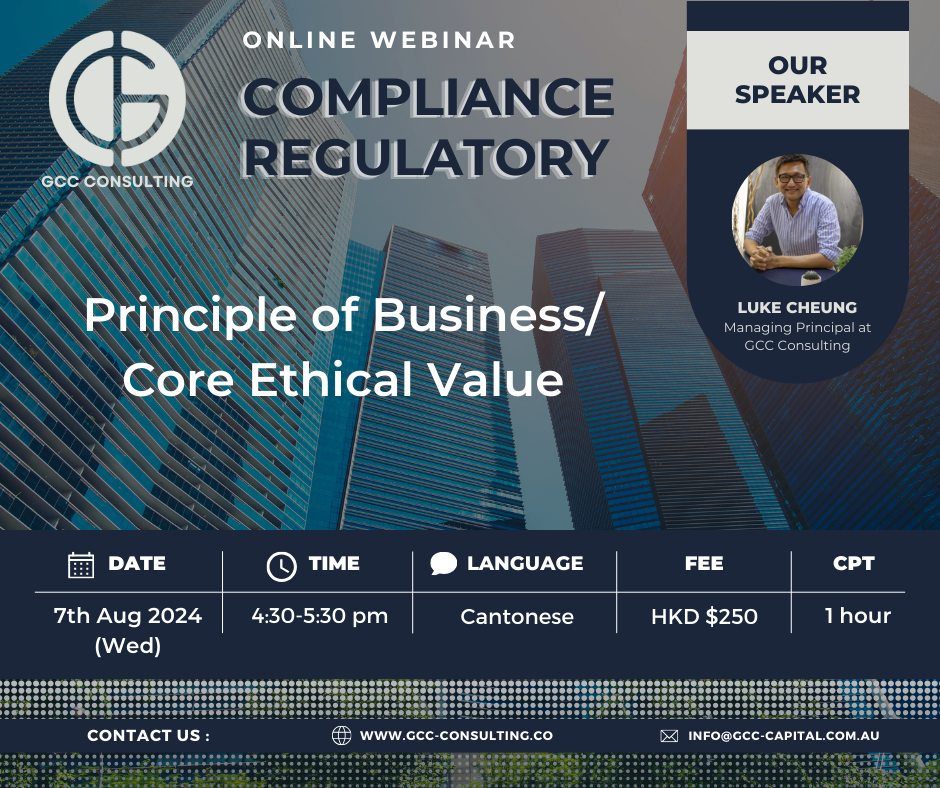 GCC CONSULTING

ONLINE WEBINAR
COMPLIANCE REGULATORY

OUR SPEAKER

LUKE CHEUNG
Managing Principal at GCC Consulting

Principle of Business/ Core Ethical Value

| DATE | TIME | LANGUAGE | FEE | CPT |
|---|---|---|---|---|
| 7th Aug 2024 (Wed) | 4:30-5:30 pm | Cantonese | HKD $250 | 1 hour |

CONTACT US :
WWW.GCC-CONSULTING.CO
INFO@GCC-CAPITAL.COM.AU